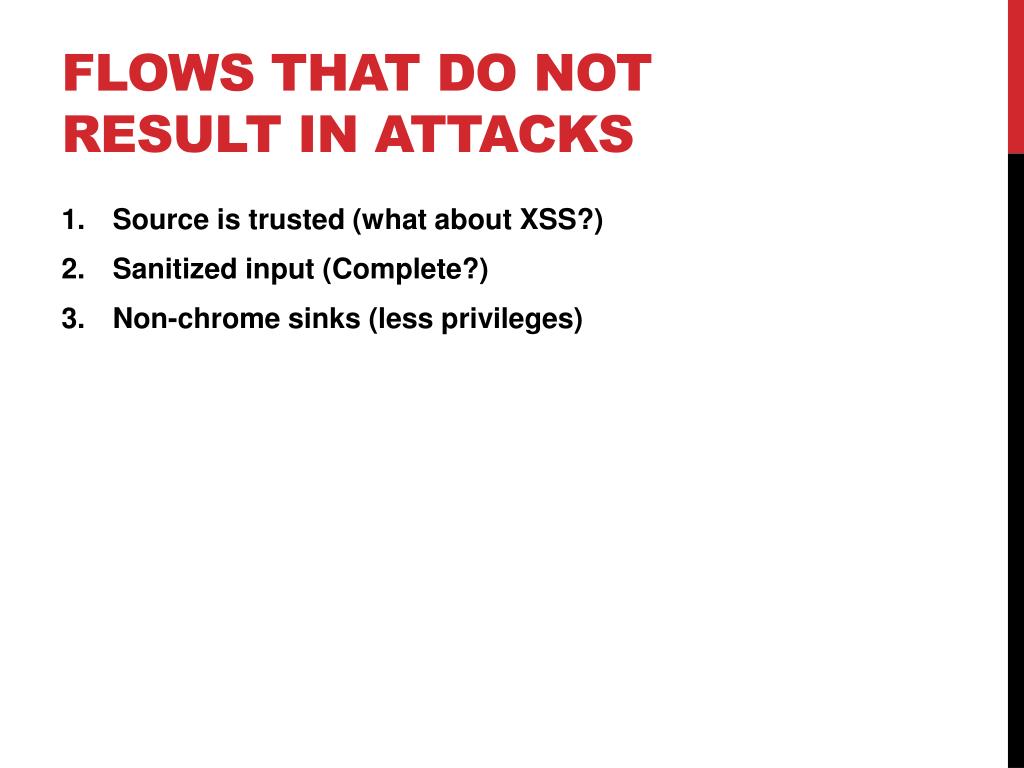 FLOWS THAT DO NOT RESULT IN ATTACKS

1. Source is trusted (what about XSS?)
2. Sanitized input (Complete?)
3. Non-chrome sinks (less privileges)